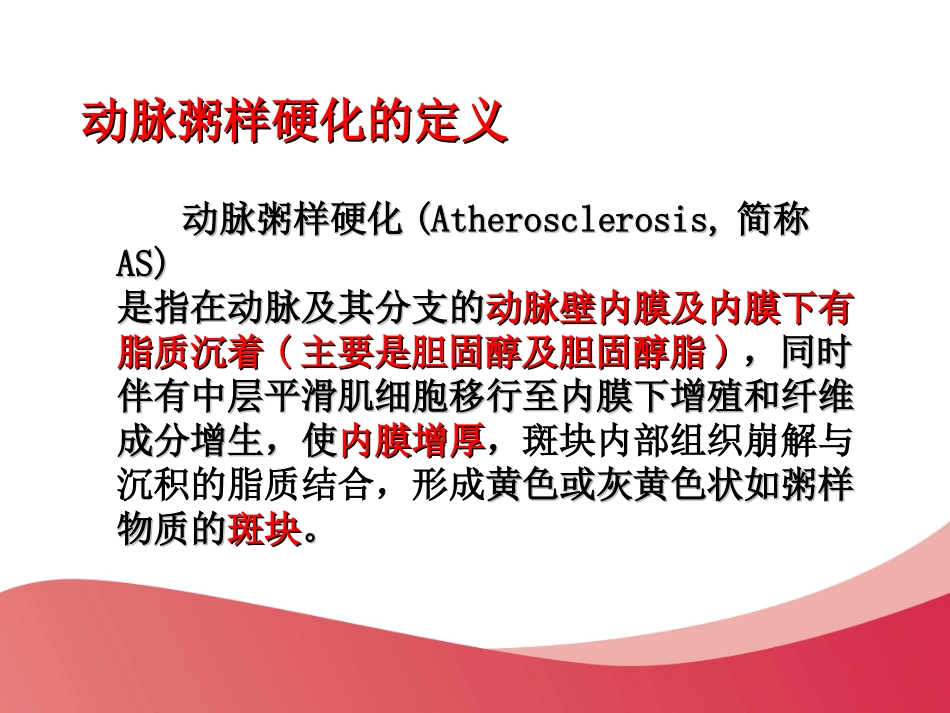 动脉粥样硬化的定义

动脉粥样硬化(Atherosclerosis,简称AS)
是指在动脉及其分支的动脉壁内膜及内膜下有脂质沉着（主要是胆固醇及胆固醇脂），同时伴有中层平滑肌细胞移行至内膜下增殖和纤维成分增生，使内膜增厚，斑块内部组织崩解与沉积的脂质结合，形成黄色或灰黄色状如粥样物质的斑块。